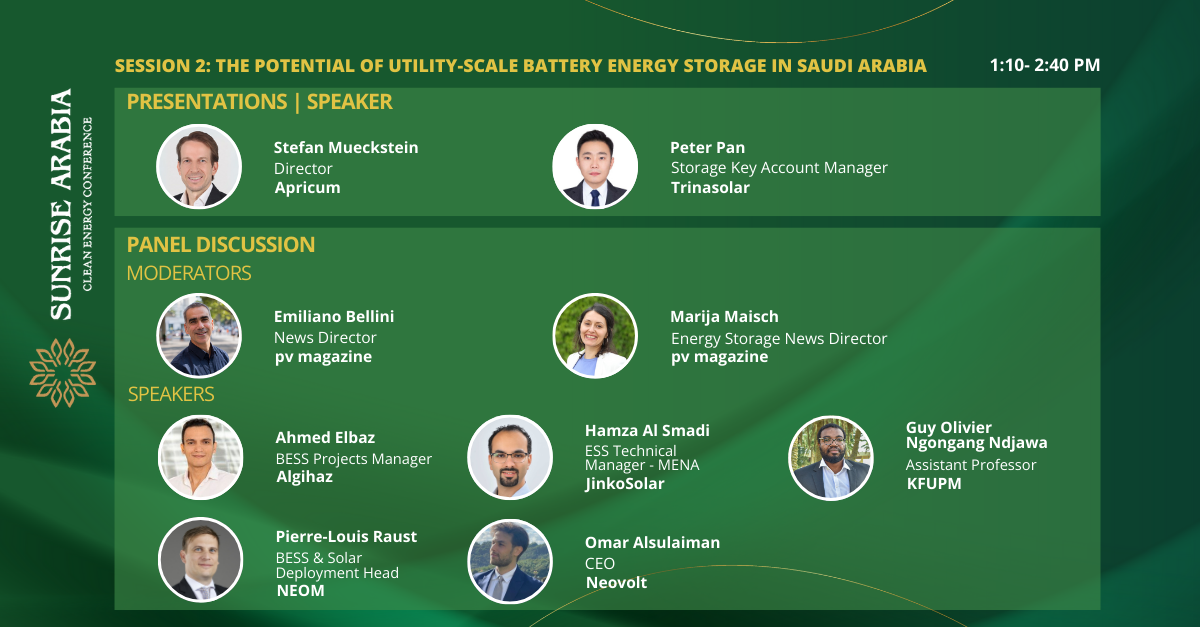 SUNRISE ARABIA
CLEAN ENERGY CONFERENCE

SESSION 2: THE POTENTIAL OF UTILITY-SCALE BATTERY ENERGY STORAGE IN SAUDI ARABIA

1:10- 2:40 PM

PRESENTATIONS | SPEAKER

Stefan Mueckstein
Director
Apricum

Peter Pan
Storage Key Account Manager
Trinasolar

PANEL DISCUSSION

MODERATORS

Emiliano Bellini
News Director
pv magazine

Marija Maisch
Energy Storage News Director
pv magazine

SPEAKERS

Ahmed Elbaz
BESS Projects Manager
Algihaz

Hamza Al Smadi
ESS Technical Manager - MENA
JinkoSolar

Guy Olivier Ngongang Ndjawa
Assistant Professor
KFUPM

Pierre-Louis Raust
BESS & Solar Deployment Head
NEOM

Omar Alsulaiman
CEO
Neovolt